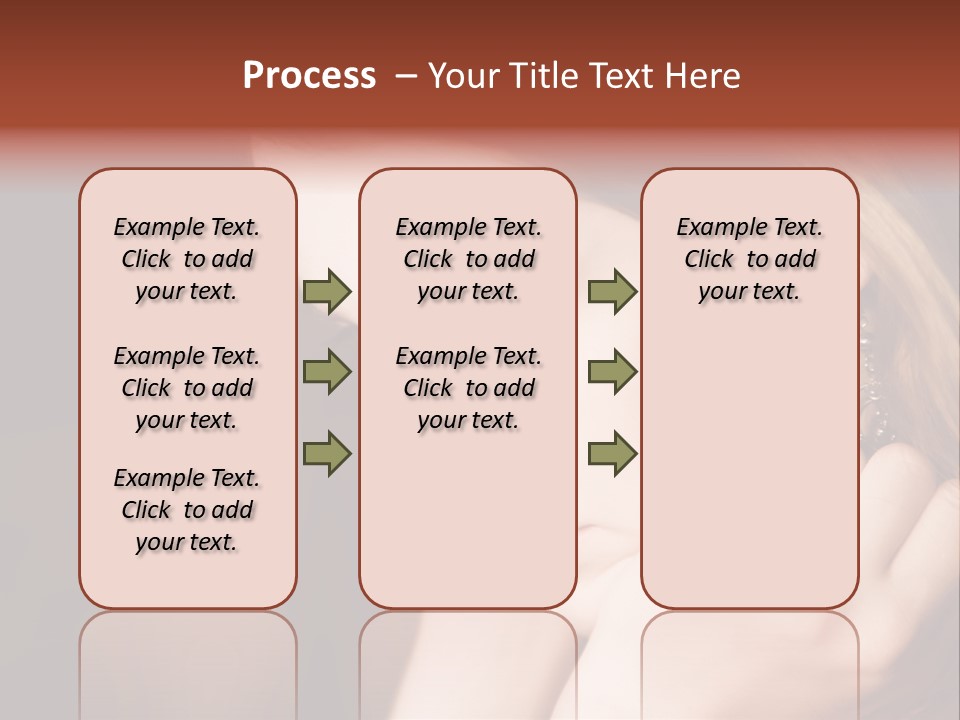 Process – Your Title Text Here

Example Text. Click to add your text.

Example Text. Click to add your text.

Example Text. Click to add your text.

Example Text. Click to add your text.

Example Text. Click to add your text.

Example Text. Click to add your text.